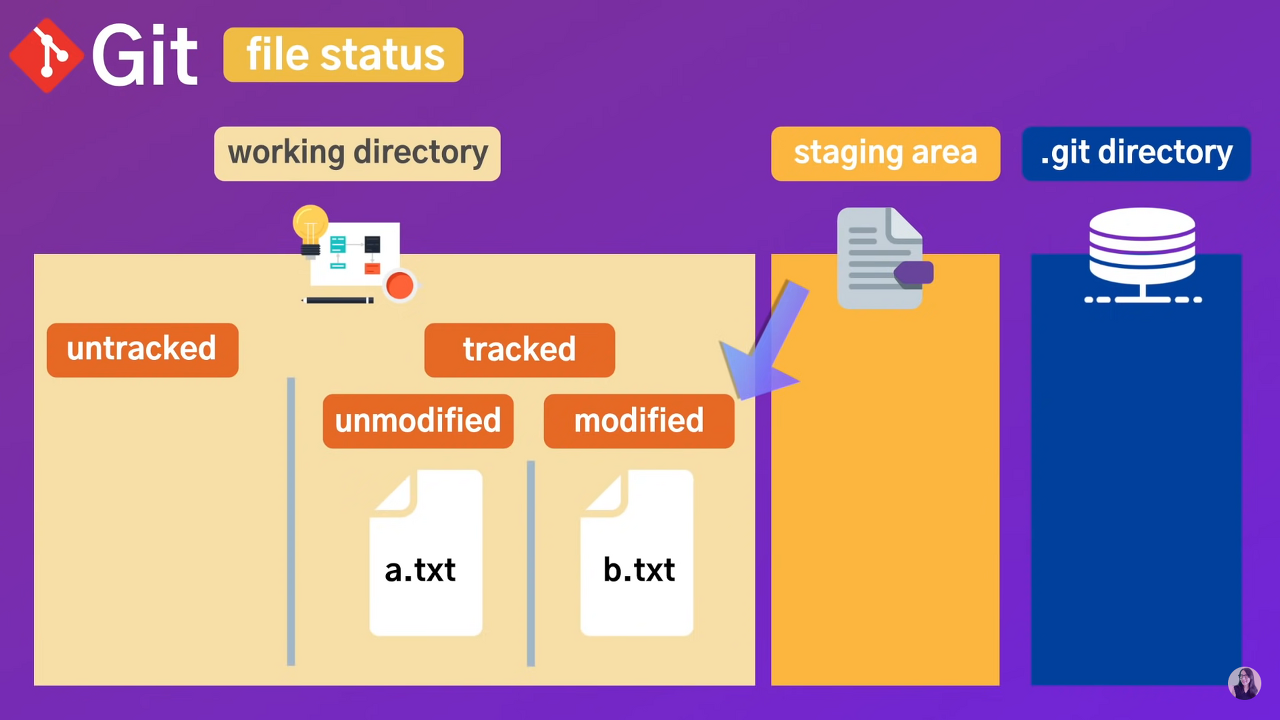 Git file status

working directory

staging area

.git directory

untracked

tracked

unmodified

modified

a.txt

b.txt